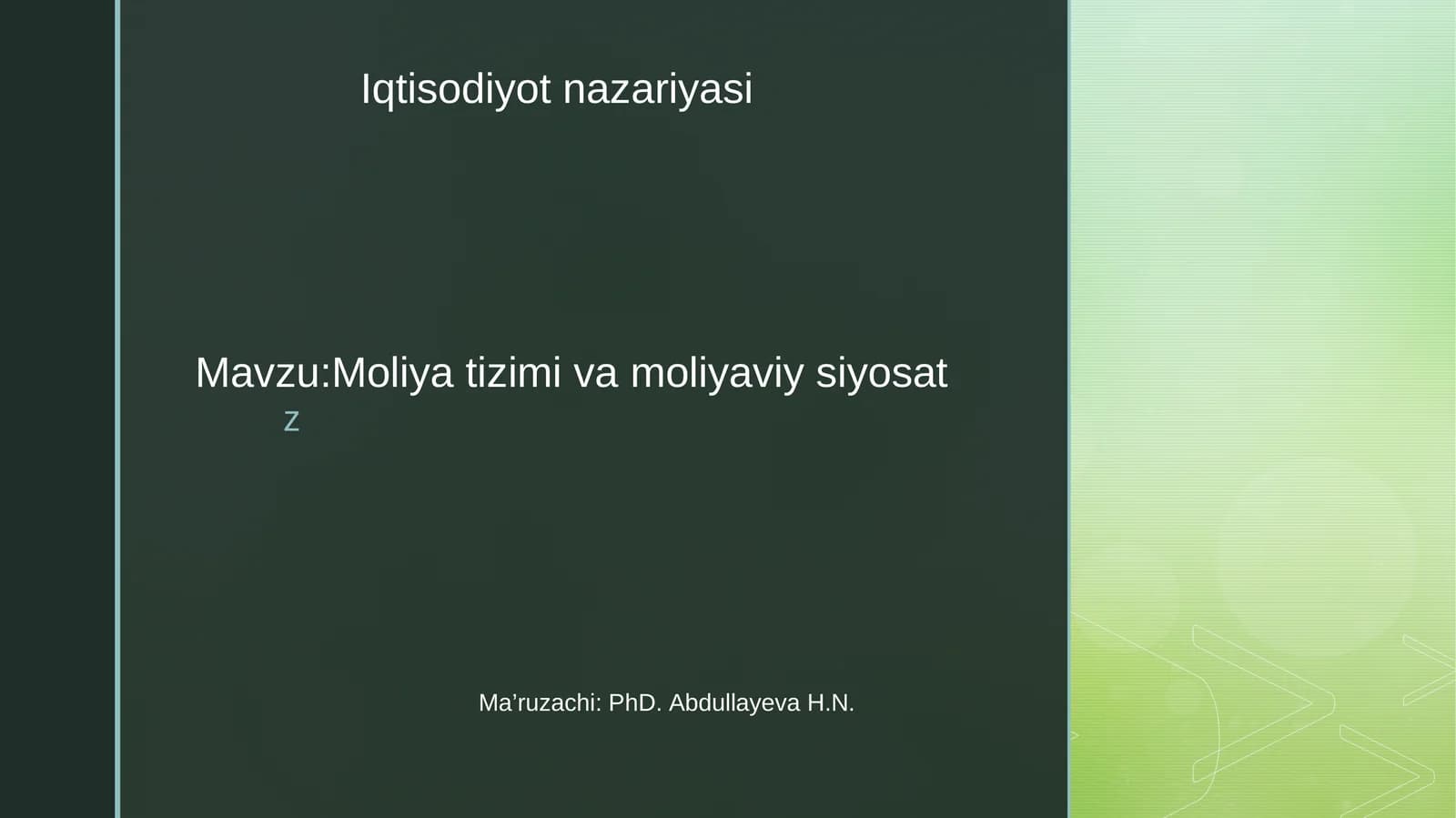 Iqtisodiyot nazariyasi

Mavzu:Moliya tizimi va moliyaviy siyosat

z

Ma’ruzachi: PhD. Abdullayeva H.N.